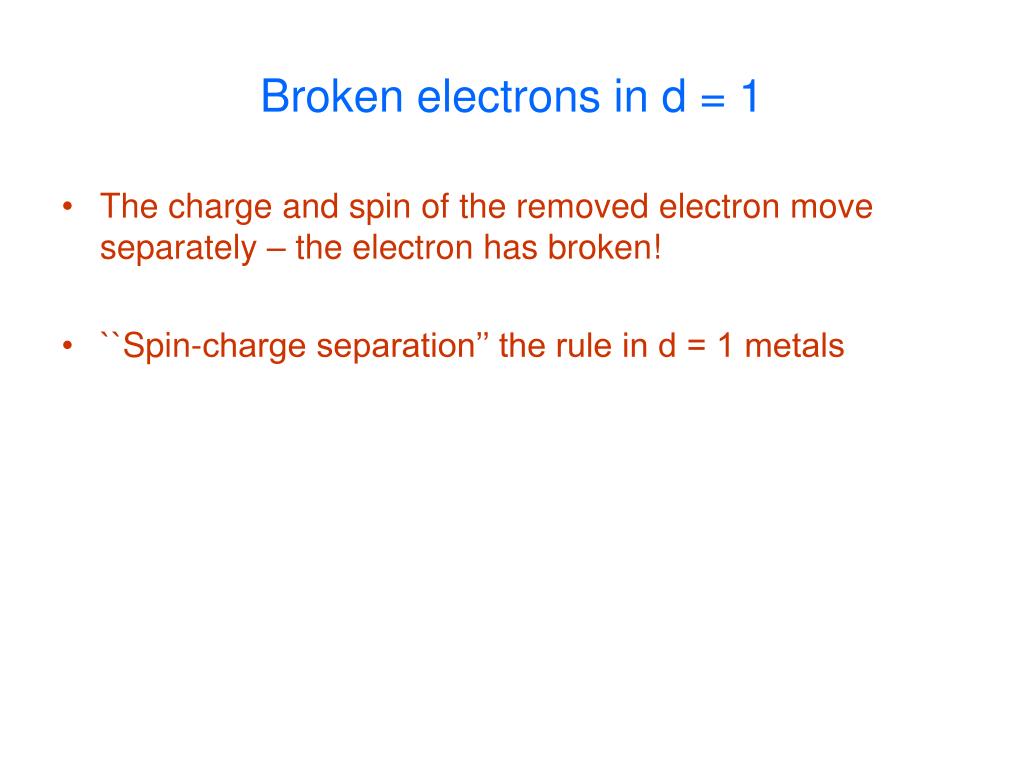 Broken electrons in d = 1

• The charge and spin of the removed electron move separately – the electron has broken!

• ``Spin-charge separation’’ the rule in d = 1 metals